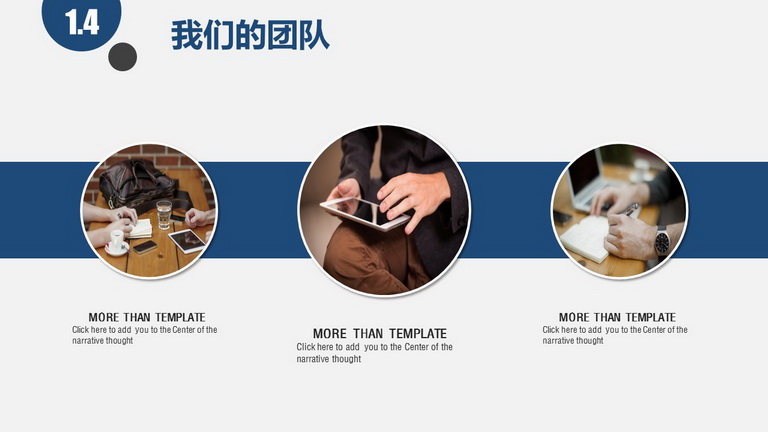 1.4

我们的团队

MORE THAN TEMPLATE
Click here to add you to the Center of the narrative thought

MORE THAN TEMPLATE
Click here to add you to the Center of the narrative thought

MORE THAN TEMPLATE
Click here to add you to the Center of the narrative thought